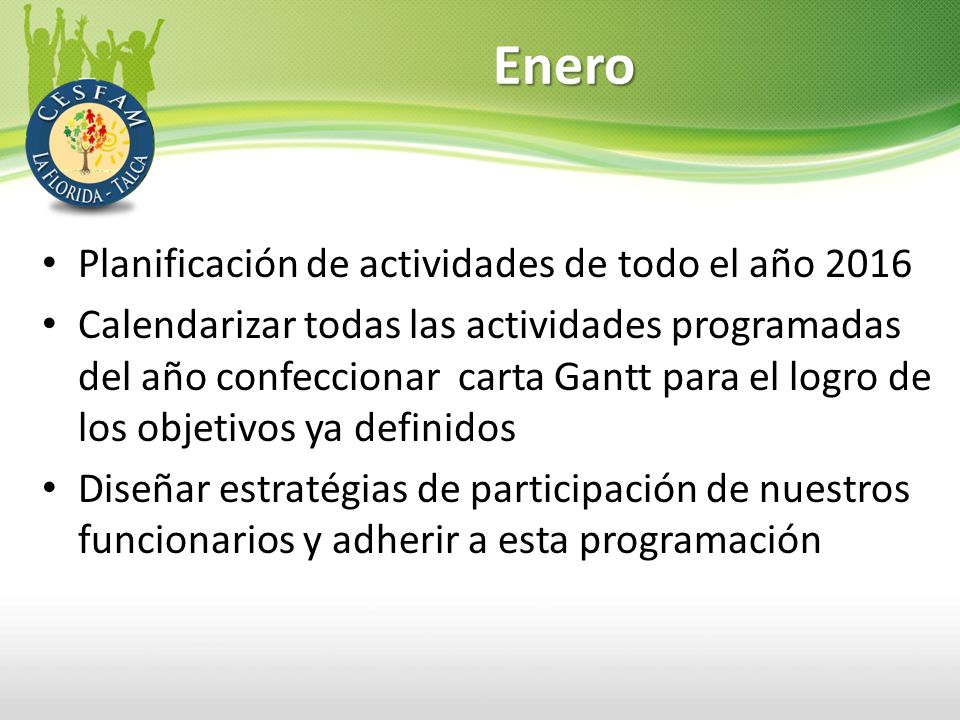 CESFAM
LA FLORIDA - TALCA

Enero

• Planificación de actividades de todo el año 2016
• Calendarizar todas las actividades programadas del año confeccionar carta Gantt para el logro de los objetivos ya definidos
• Diseñar estratégias de participación de nuestros funcionarios y adherir a esta programación